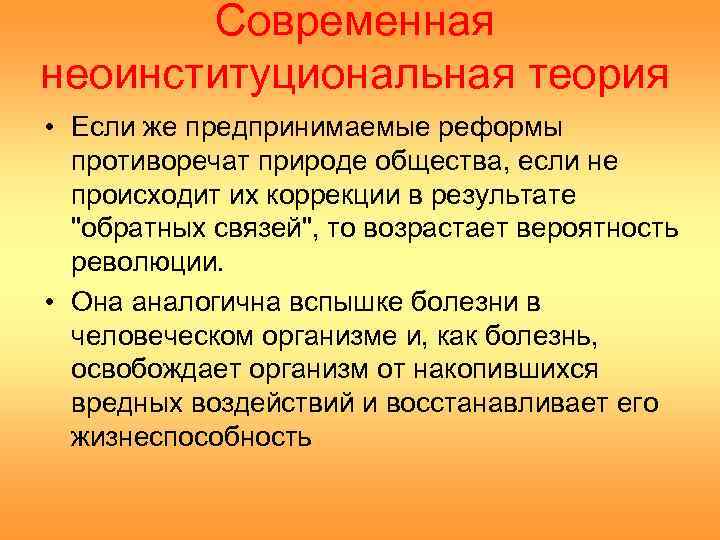 Современная неоинституциональная теория

• Если же предпринимаемые реформы противоречат природе общества, если не происходит их коррекции в результате "обратных связей", то возрастает вероятность революции.

• Она аналогична вспышке болезни в человеческом организме и, как болезнь, освобождает организм от накопившихся вредных воздействий и восстанавливает его жизнеспособность